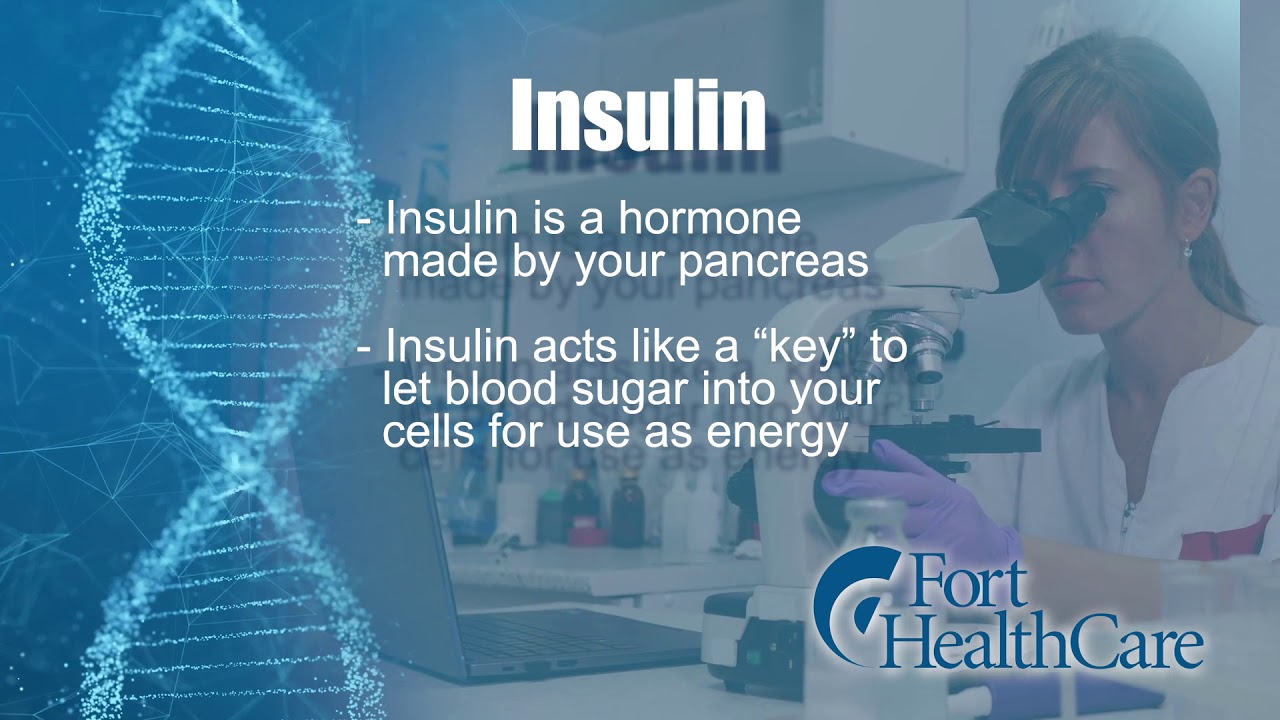 Insulin

- Insulin is a hormone made by your pancreas

- Insulin acts like a “key” to let blood sugar into your cells for use as energy

Fort HealthCare